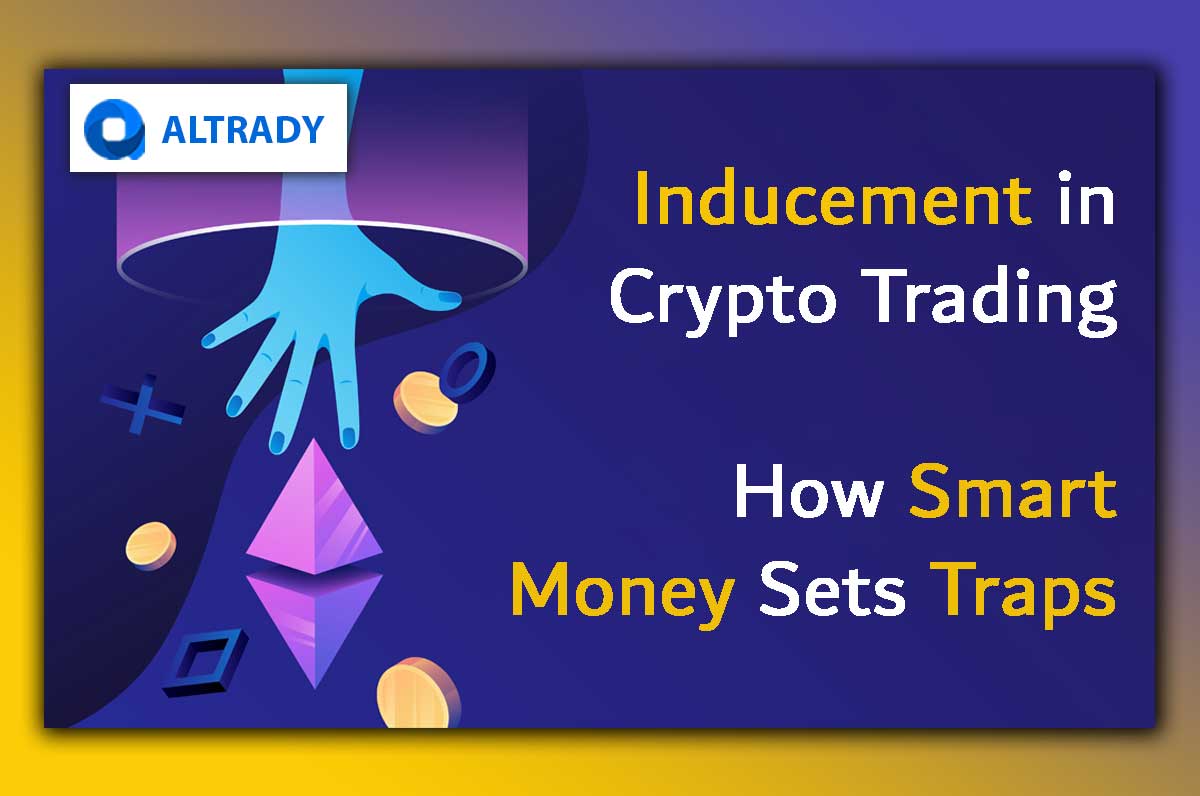 ALTRADY

Inducement in Crypto Trading

How Smart Money Sets Traps